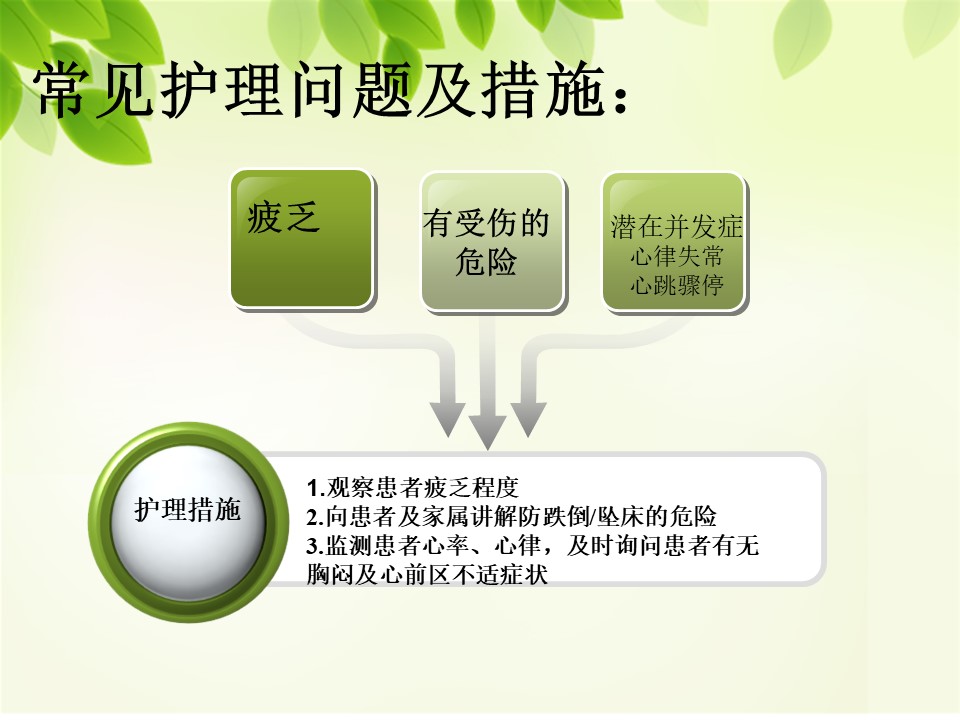 常见护理问题及措施：

疲乏

有受伤的危险

潜在并发症
心律失常
心跳骤停

护理措施

1.观察患者疲乏程度
2.向患者及家属讲解防跌倒/坠床的危险
3.监测患者心率、心律，及时询问患者有无胸闷及心前区不适症状